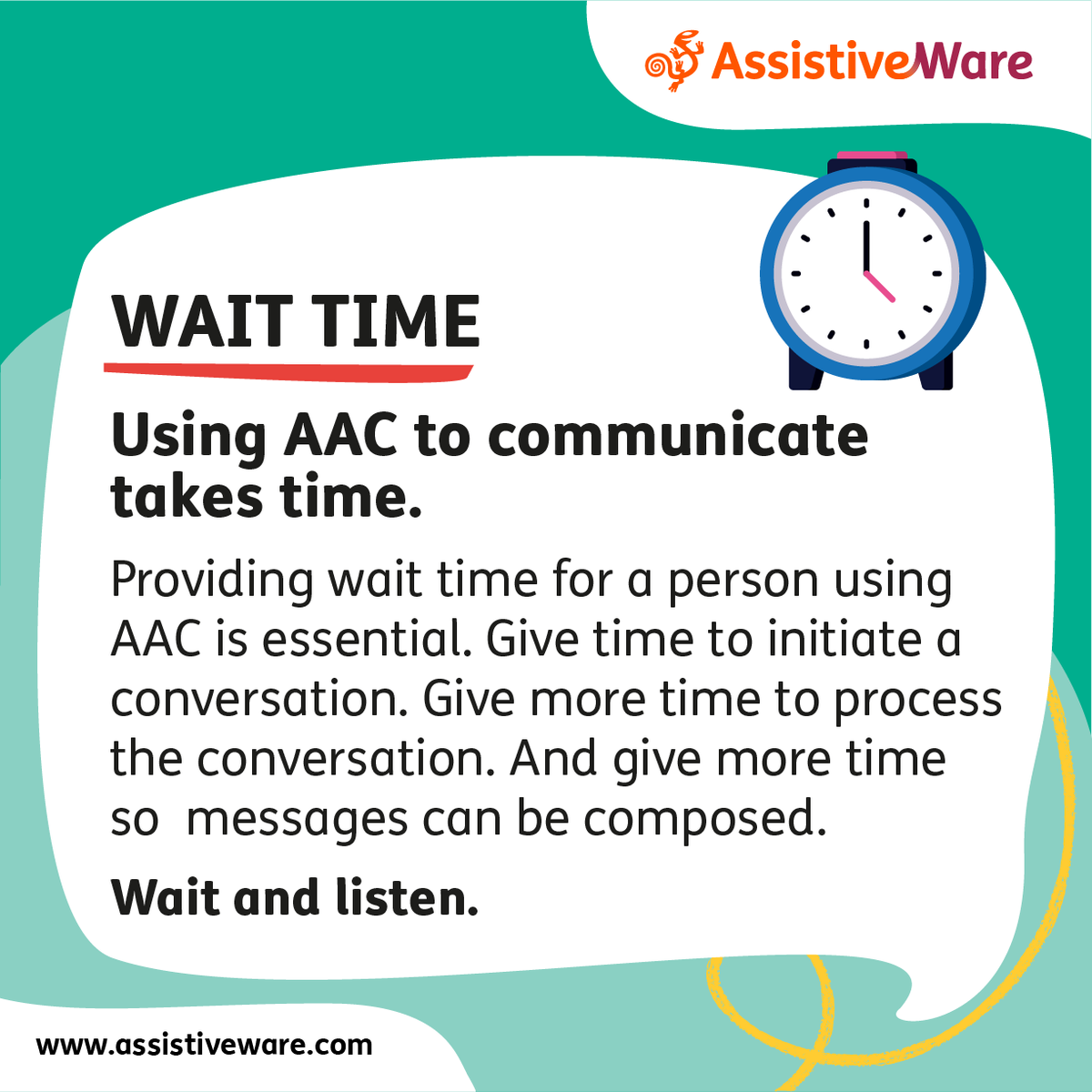 AssistiveWare

WAIT TIME

Using AAC to communicate takes time.

Providing wait time for a person using AAC is essential. Give time to initiate a conversation. Give more time to process the conversation. And give more time so  messages can be composed.

Wait and listen.

www.assistiveware.com